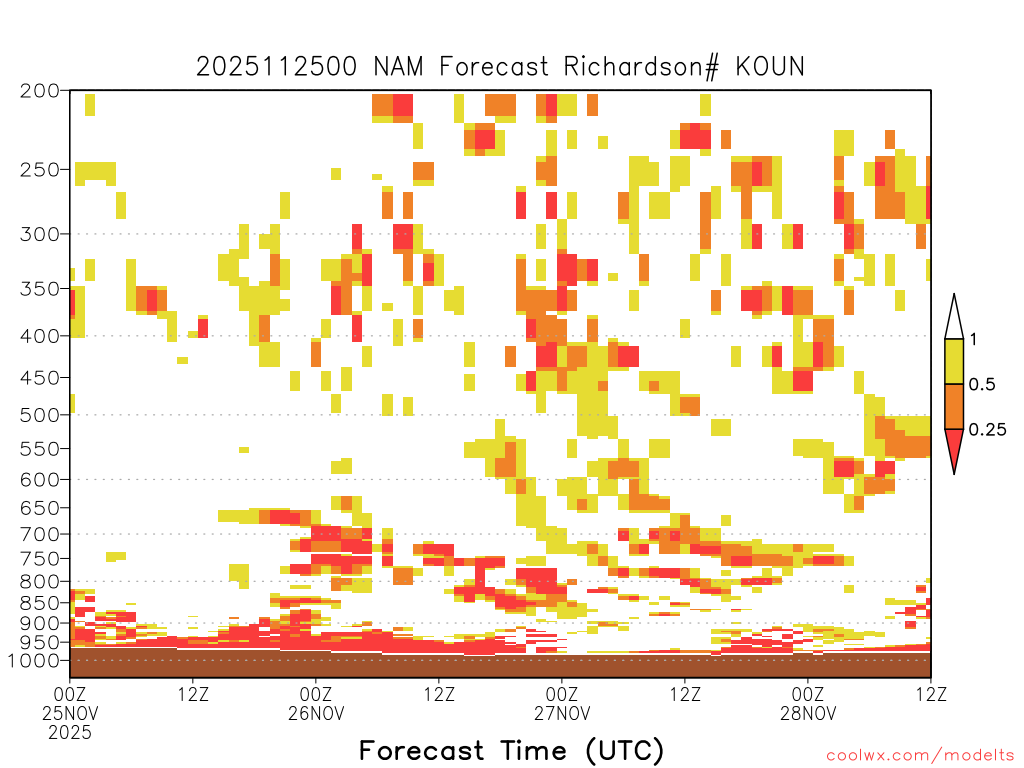 2025112500 NAM Forecast Richardson# KOUN

200
250
300
350
400
450
500
550
600
650
700
750
800
850
900
950
1000

1
0.5
0.25

00Z 25NOV 2025
12Z
00Z 26NOV
12Z
00Z 27NOV
12Z
00Z 28NOV
12Z

Forecast Time (UTC)

coolwx.com/modelts